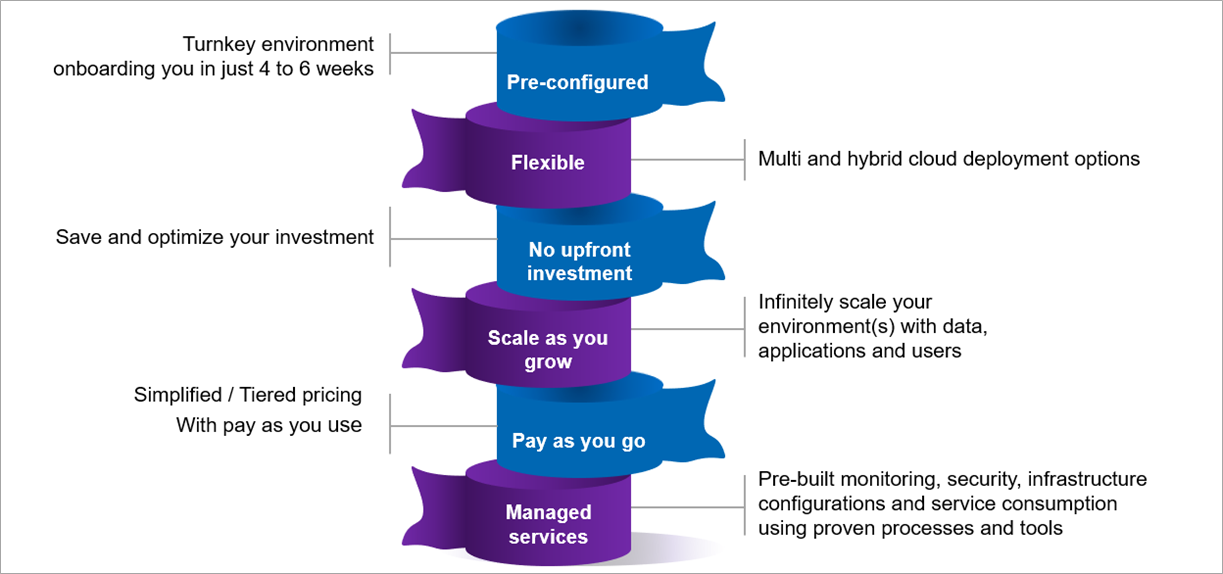 Turnkey environment onboarding you in just 4 to 6 weeks

Pre-configured

Flexible

Multi and hybrid cloud deployment options

Save and optimize your investment

No upfront investment

Scale as you grow

Infinitely scale your environment(s) with data, applications and users

Simplified / Tiered pricing

With pay as you use

Pay as you go

Managed services

Pre-built monitoring, security, infrastructure configurations and service consumption using proven processes and tools